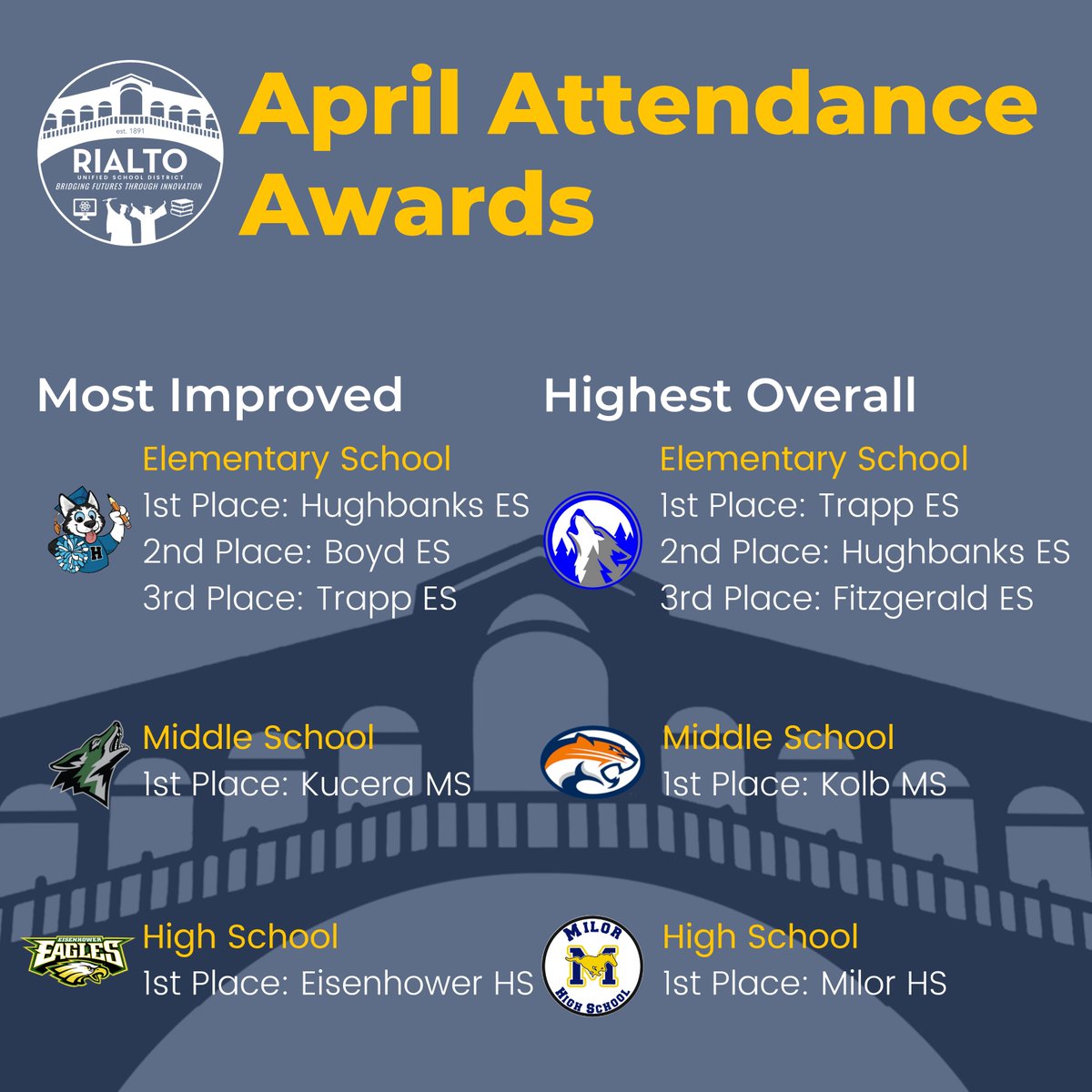 est. 1891
RIALTO
UNIFIED SCHOOL DISTRICT
BRIDGING FUTURES THROUGH INNOVATION

April Attendance Awards

Most Improved

Elementary School
1st Place: Hughbanks ES
2nd Place: Boyd ES
3rd Place: Trapp ES

Middle School
1st Place: Kucera MS

EISENHOWER EAGLES
High School
1st Place: Eisenhower HS

Highest Overall

Elementary School
1st Place: Trapp ES
2nd Place: Hughbanks ES
3rd Place: Fitzgerald ES

Middle School
1st Place: Kolb MS

MILOR M HIGH SCHOOL
High School
1st Place: Milor HS